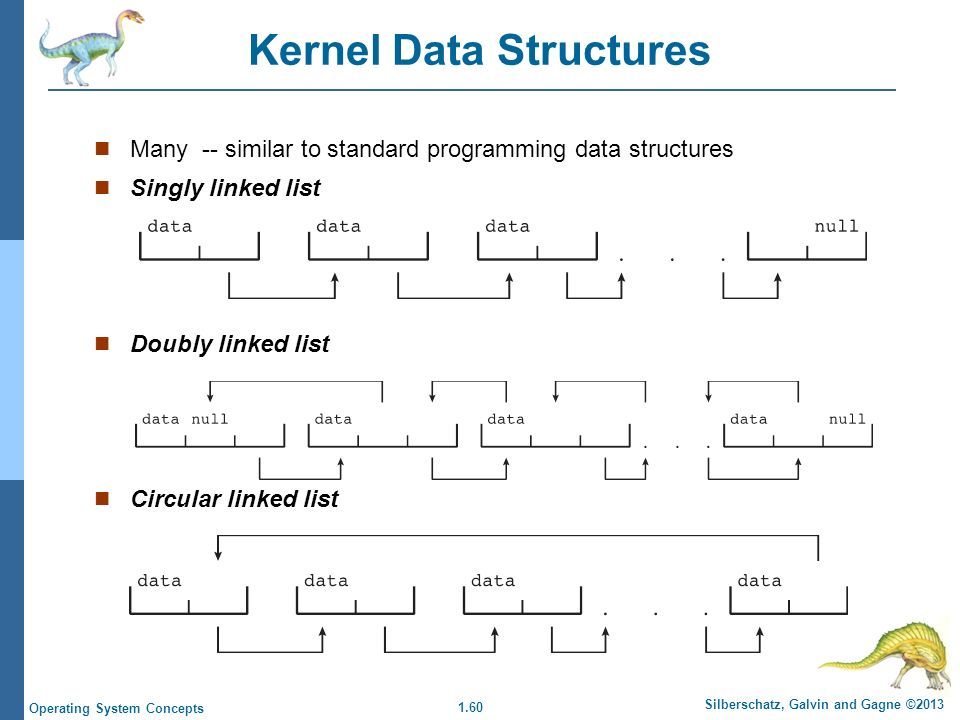 Kernel Data Structures

Many -- similar to standard programming data structures

Singly linked list

data data data . . . null

Doubly linked list

data null data data . . . data null

Circular linked list

data data data . . . data

Operating System Concepts 1.60 Silberschatz, Galvin and Gagne ©2013